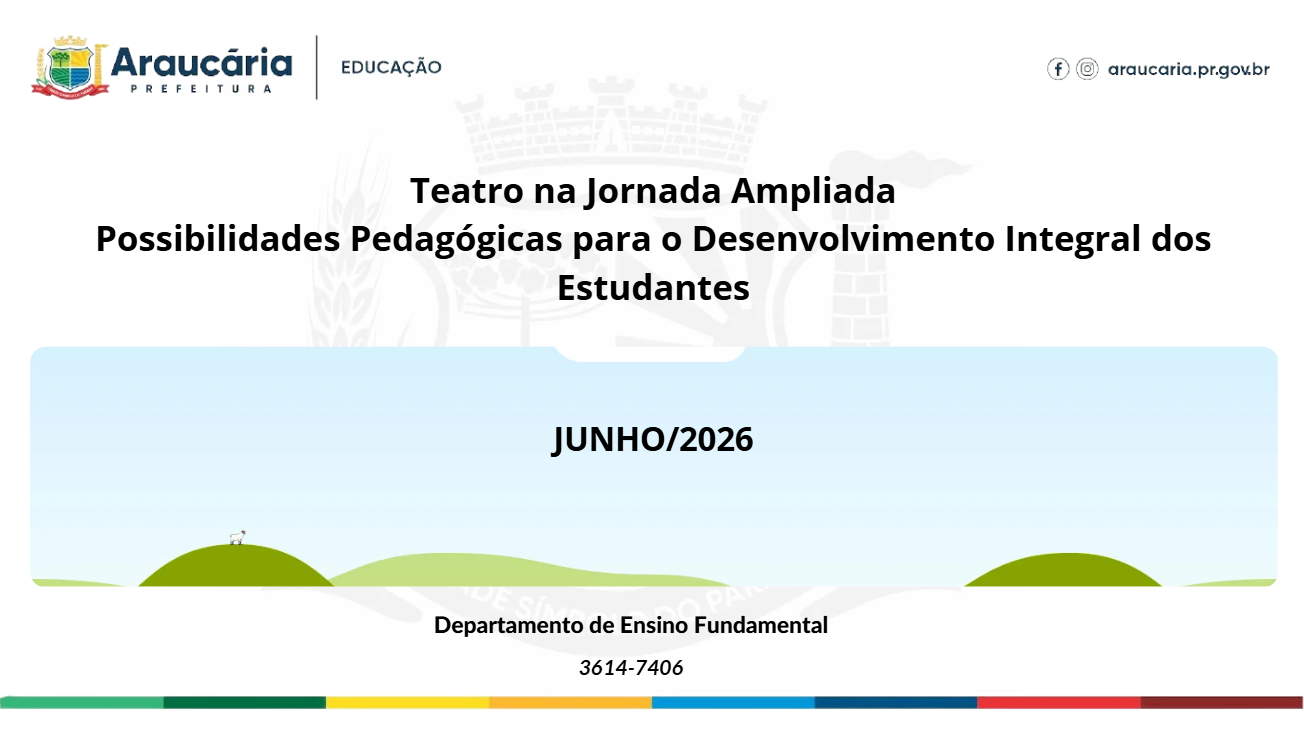 Araucária
PREFEITURA

EDUCAÇÃO

araucaria.pr.gov.br

Teatro na Jornada Ampliada
Possibilidades Pedagógicas para o Desenvolvimento Integral dos Estudantes

JUNHO/2026

Departamento de Ensino Fundamental

3614-7406